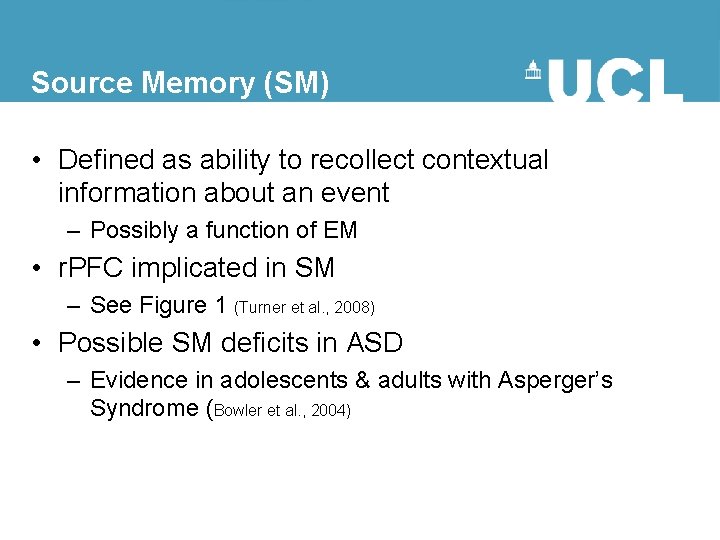 Source Memory (SM)

UCL

• Defined as ability to recollect contextual information about an event
– Possibly a function of EM

• rPFC implicated in SM
– See Figure 1 (Turner et al., 2008)

• Possible SM deficits in ASD
– Evidence in adolescents & adults with Asperger's Syndrome (Bowler et al., 2004)